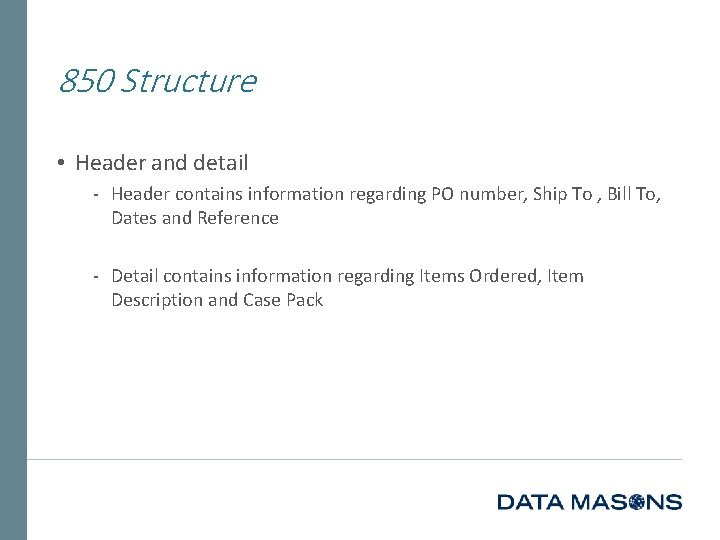 850 Structure

• Header and detail

- Header contains information regarding PO number, Ship To , Bill To, Dates and Reference

- Detail contains information regarding Items Ordered, Item Description and Case Pack

DATA MASONS